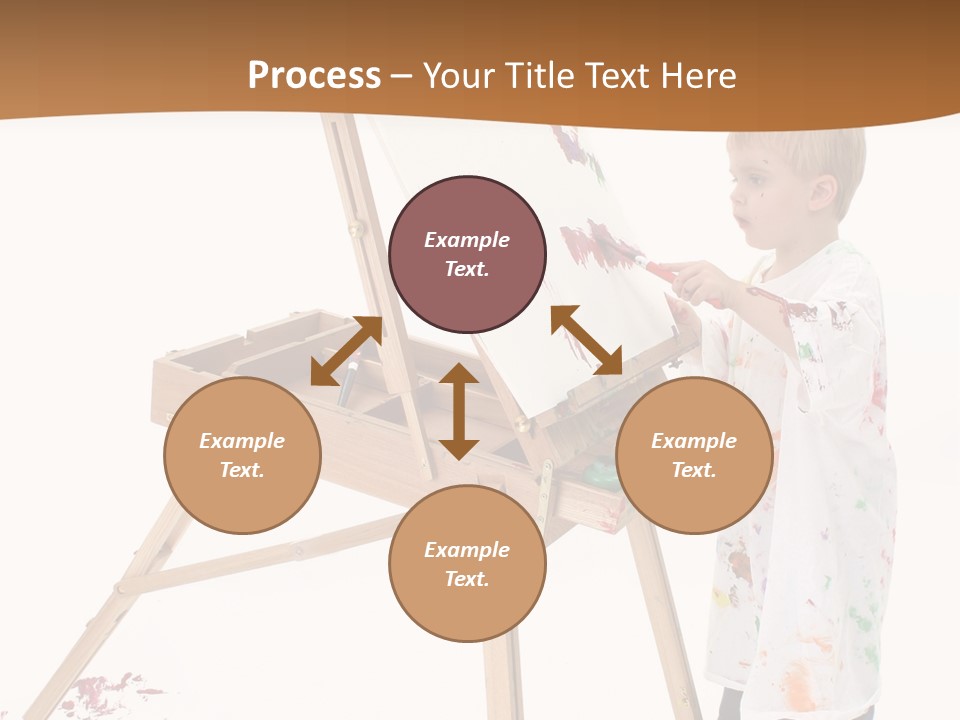 Process – Your Title Text Here

Example Text.

Example Text.

Example Text.

Example Text.